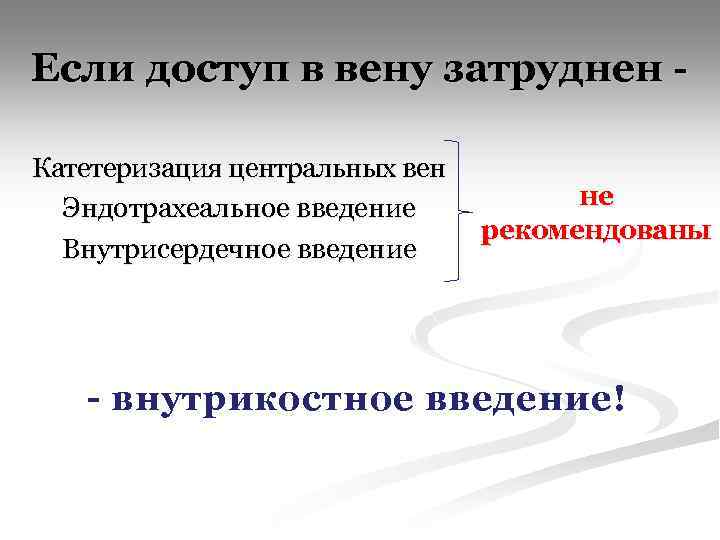 Если доступ в вену затруднен -

Катетеризация центральных вен
Эндотрахеальное введение
Внутрисердечное введение

не рекомендованы

- внутрикостное введение!